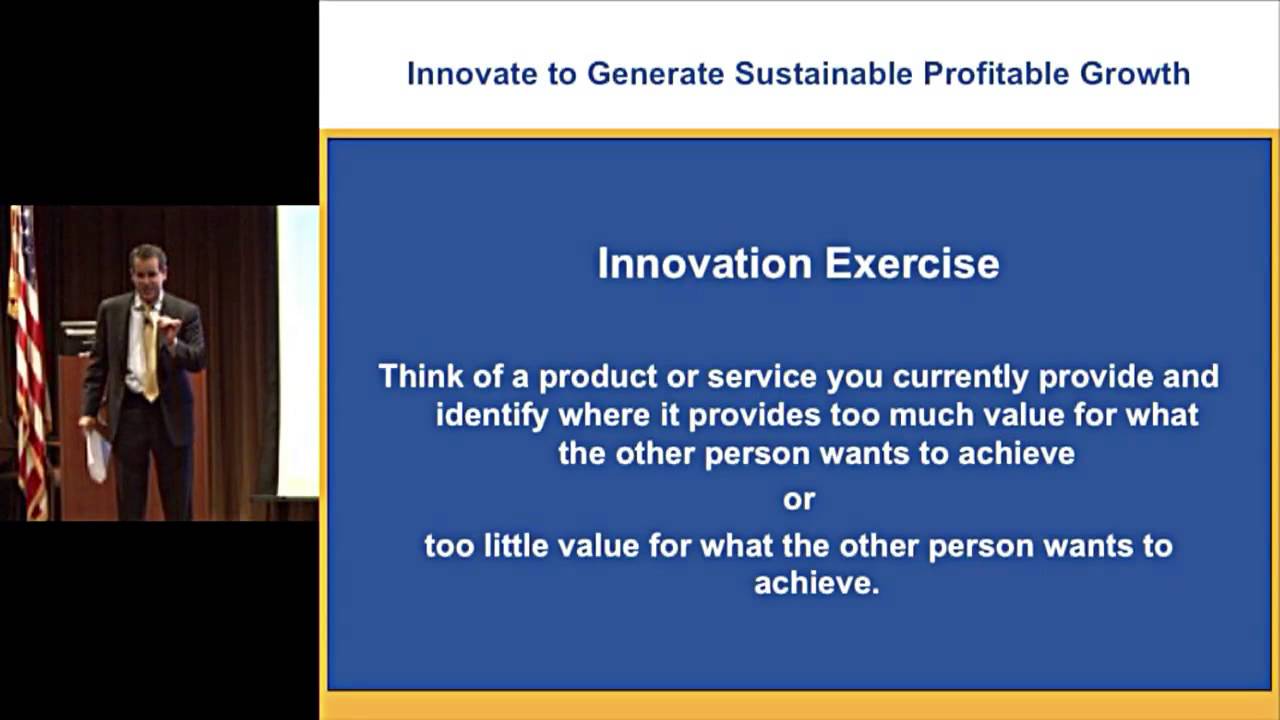 Innovate to Generate Sustainable Profitable Growth

Innovation Exercise

Think of a product or service you currently provide and identify where it provides too much value for what the other person wants to achieve

or

too little value for what the other person wants to achieve.